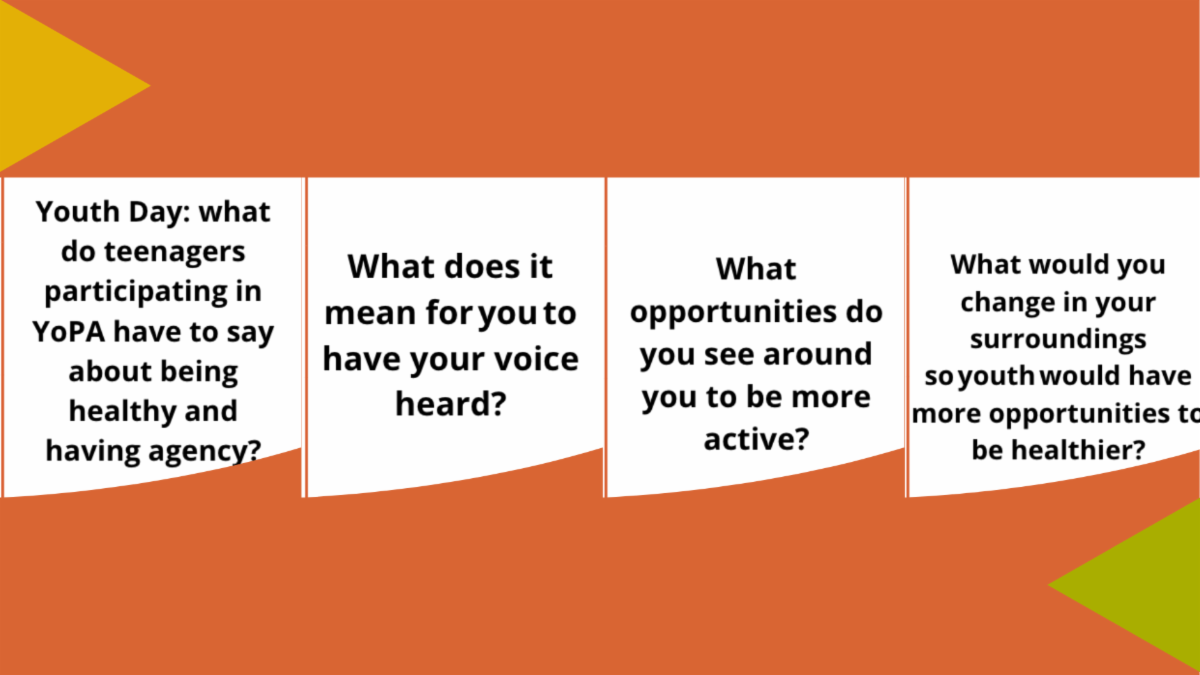 Youth Day: what do teenagers participating in YoPA have to say about being healthy and having agency?

What does it mean for you to have your voice heard?

What opportunities do you see around you to be more active?

What would you change in your surroundings so youth would have more opportunities to be healthier?